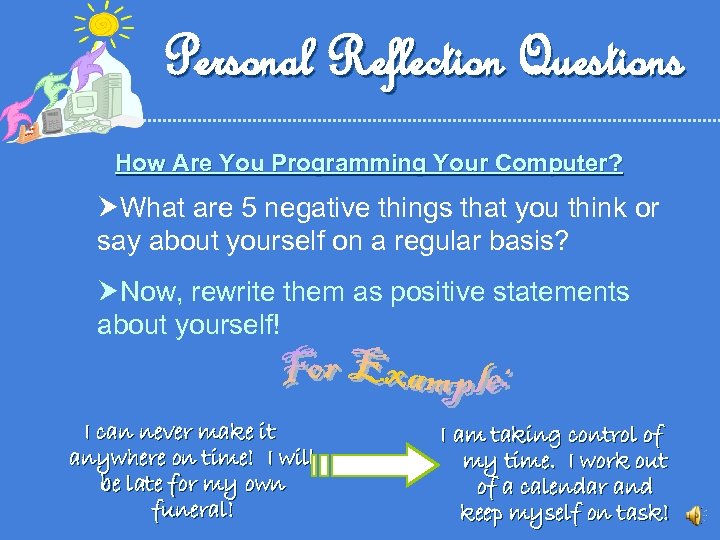 Personal Reflection Questions

How Are You Programming Your Computer?

➤What are 5 negative things that you think or say about yourself on a regular basis?

➤Now, rewrite them as positive statements about yourself!

For Example:

I can never make it anywhere on time! I will be late for my own funeral!

I am taking control of my time. I work out of a calendar and keep myself on task!